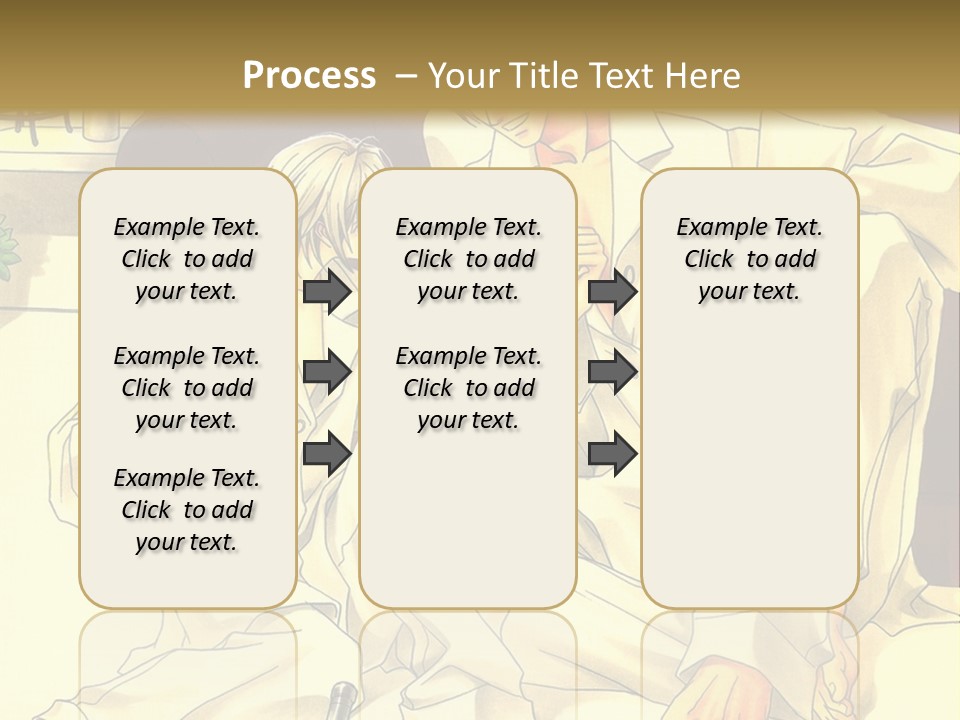 Process – Your Title Text Here

Example Text. Click to add your text.

Example Text. Click to add your text.

Example Text. Click to add your text.

Example Text. Click to add your text.

Example Text. Click to add your text.

Example Text. Click to add your text.